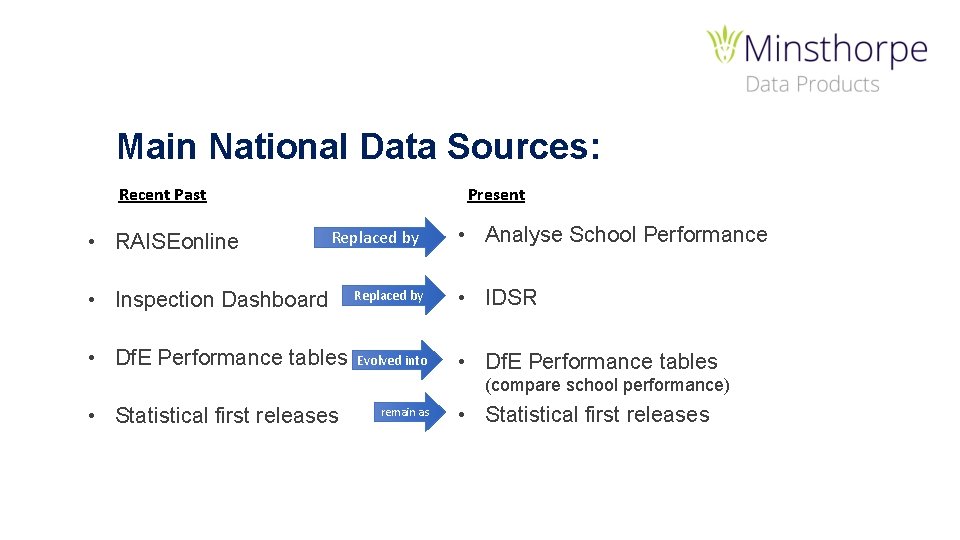 Minsthorpe
Data Products

Main National Data Sources:

Recent Past

Present

• RAISEonline
Replaced by
• Analyse School Performance

• Inspection Dashboard
Replaced by
• IDSR

• DfE Performance tables
Evolved into
• DfE Performance tables (compare school performance)

• Statistical first releases
remain as
• Statistical first releases